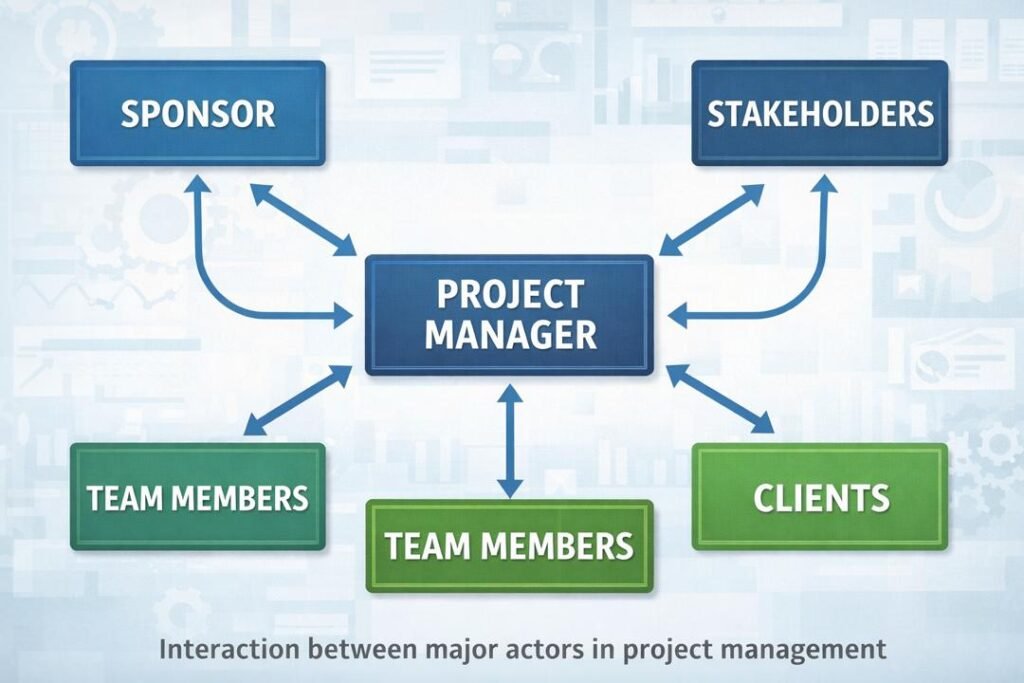 SPONSOR

STAKEHOLDERS

PROJECT MANAGER

TEAM MEMBERS

TEAM MEMBERS

CLIENTS

Interaction between major actors in project management